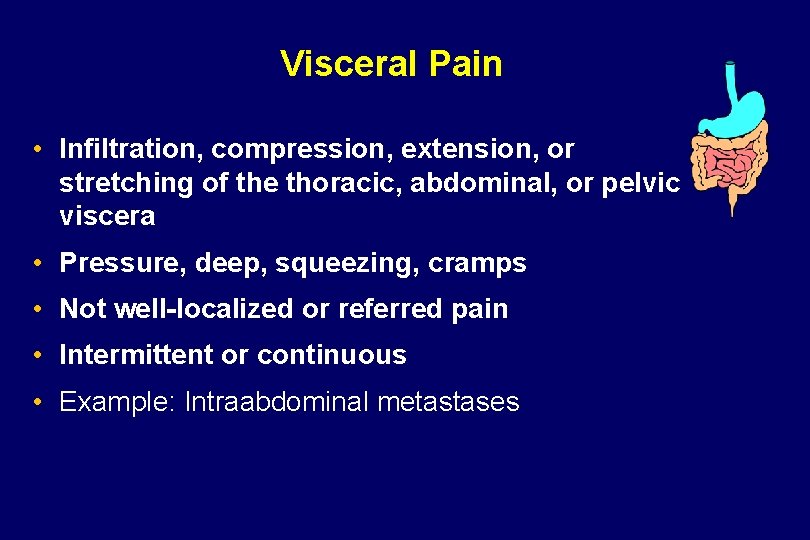 Visceral Pain

• Infiltration, compression, extension, or stretching of the thoracic, abdominal, or pelvic viscera

• Pressure, deep, squeezing, cramps

• Not well-localized or referred pain

• Intermittent or continuous

• Example: Intraabdominal metastases